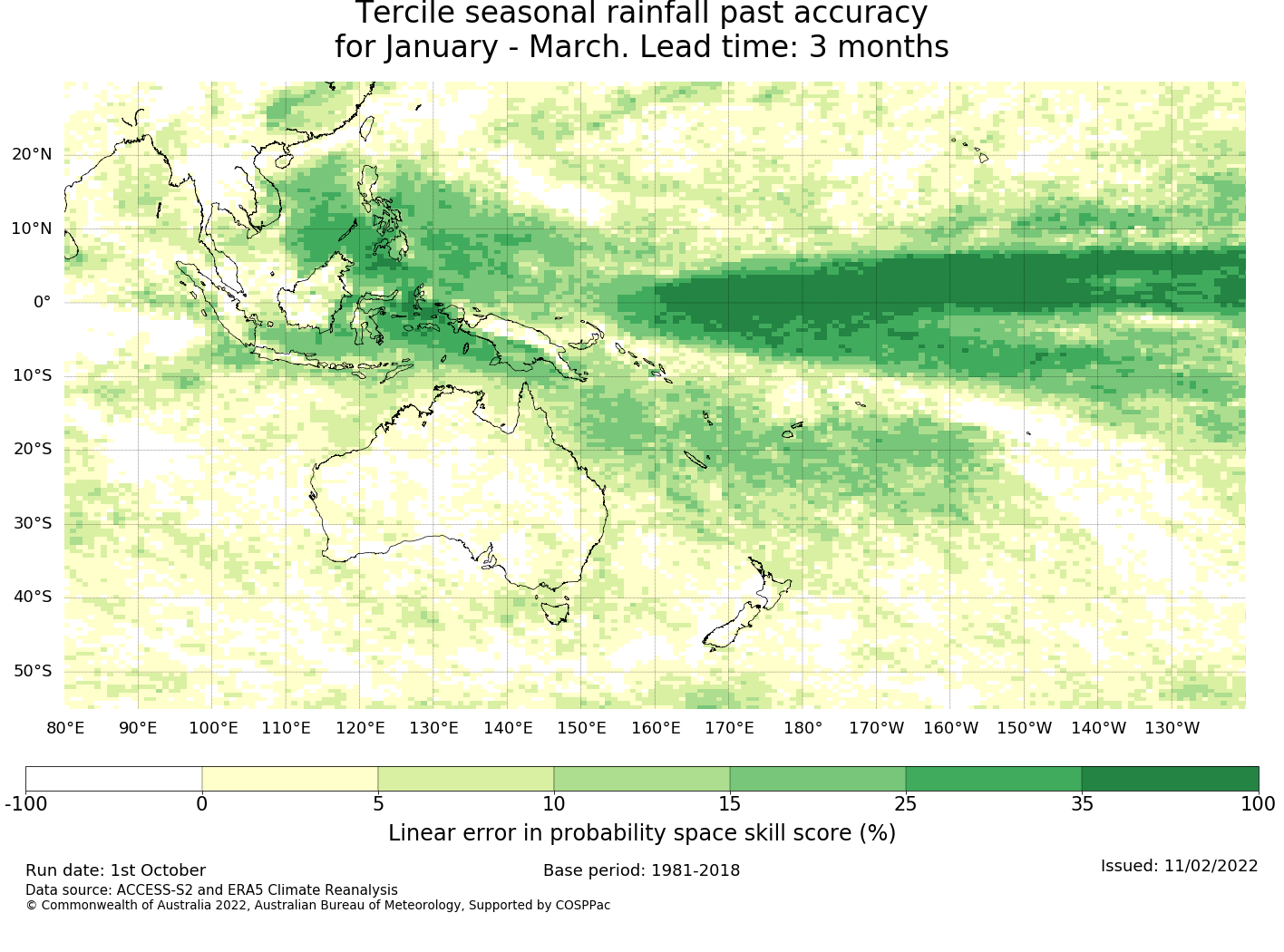 Tercile seasonal rainfall past accuracy
for January - March. Lead time: 3 months

20°N
10°N
0°
10°S
20°S
30°S
40°S
50°S

80°E 90°E 100°E 110°E 120°E 130°E 140°E 150°E 160°E 170°E 180° 170°W 160°W 150°W 140°W 130°W

-100 0 5 10 15 25 35 100

Linear error in probability space skill score (%)

Run date: 1st October
Base period: 1981-2018
Issued: 11/02/2022
Data source: ACCESS-S2 and ERA5 Climate Reanalysis
© Commonwealth of Australia 2022, Australian Bureau of Meteorology, Supported by COSPPac